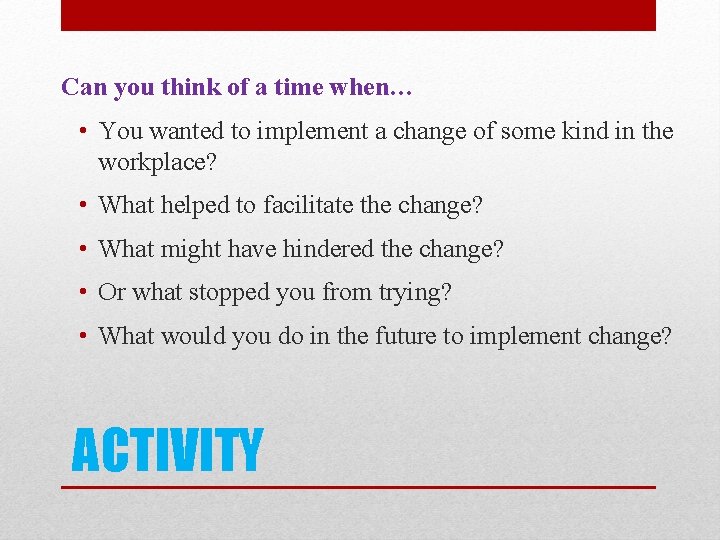 Can you think of a time when…

• You wanted to implement a change of some kind in the workplace?
• What helped to facilitate the change?
• What might have hindered the change?
• Or what stopped you from trying?
• What would you do in the future to implement change?

ACTIVITY